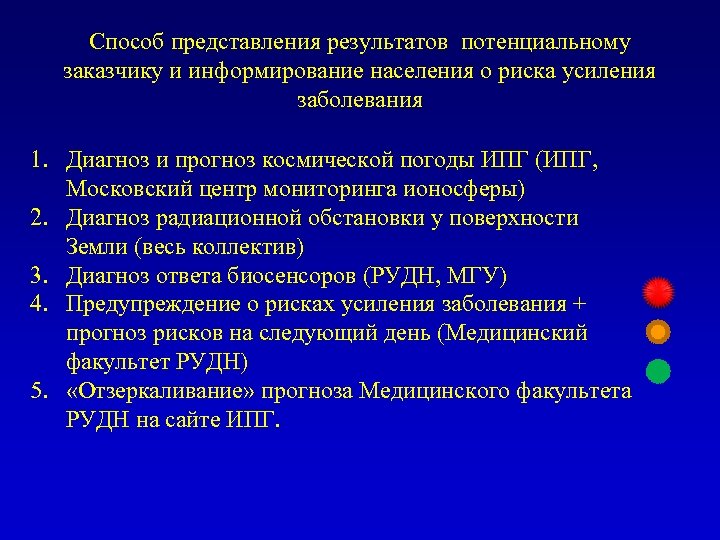 Способ представления результатов  потенциальному заказчику и информирование населения о риска усиления заболевания

1. Диагноз и прогноз космической погоды ИПГ (ИПГ, Московский центр мониторинга ионосферы)
2. Диагноз радиационной обстановки у поверхности Земли (весь коллектив)
3. Диагноз ответа биосенсоров (РУДН, МГУ)
4. Предупреждение о рисках усиления заболевания + прогноз рисков на следующий день (Медицинский факультет РУДН)
5. «Отзеркаливание» прогноза Медицинского факультета РУДН на сайте ИПГ.